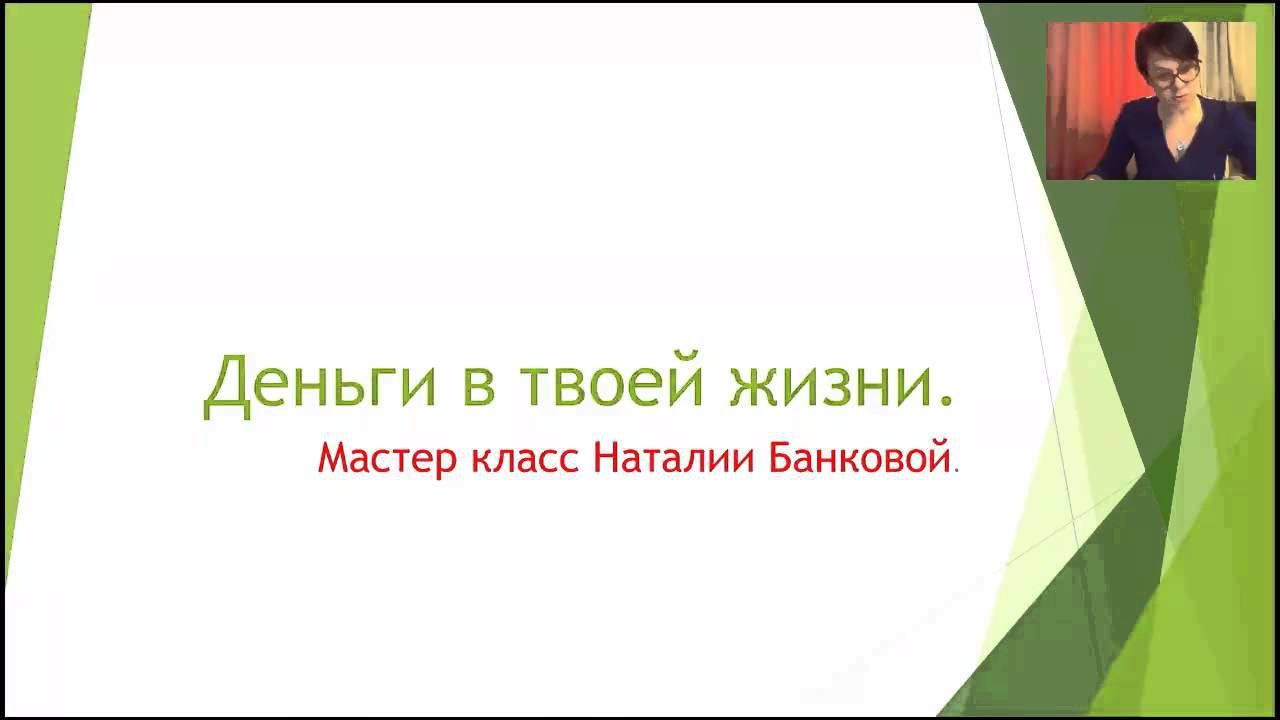 Деньги в твоей жизни.

Мастер класс Наталии Банковой.